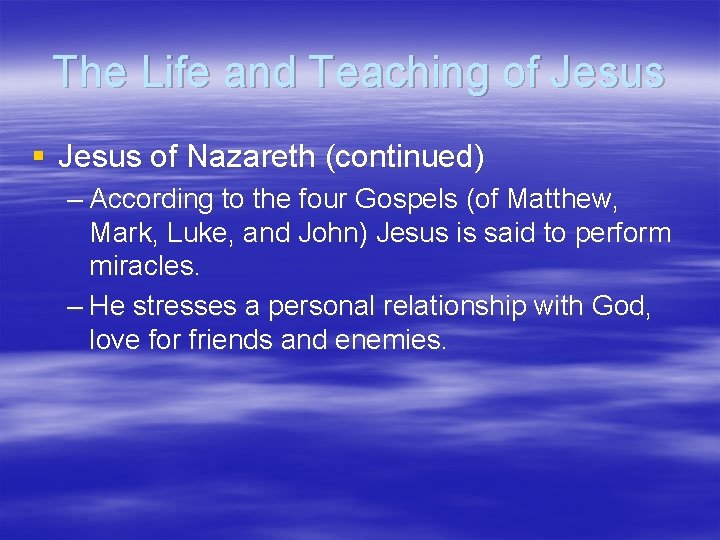 The Life and Teaching of Jesus

▪ Jesus of Nazareth (continued)

– According to the four Gospels (of Matthew, Mark, Luke, and John) Jesus is said to perform miracles.

– He stresses a personal relationship with God, love for friends and enemies.